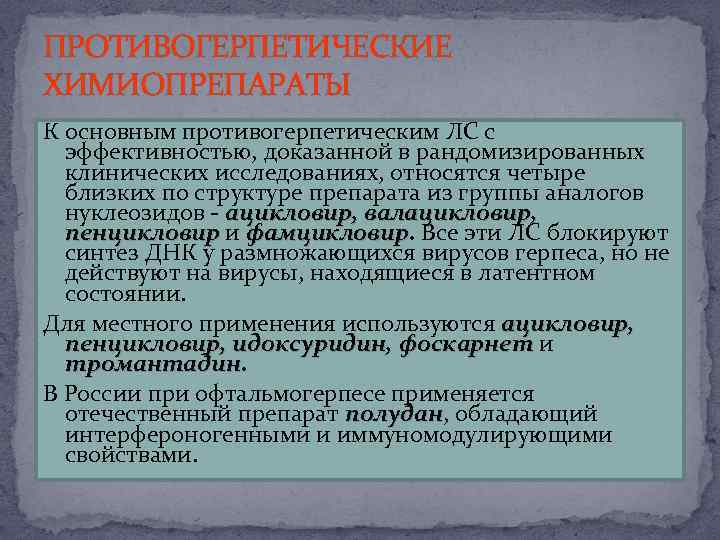 ПРОТИВОГЕРПЕТИЧЕСКИЕ ХИМИОПРЕПАРАТЫ

К основным противогерпетическим ЛС с эффективностью, доказанной в рандомизированных клинических исследованиях, относятся четыре близких по структуре препарата из группы аналогов нуклеозидов - ацикловир, валацикловир, пенцикловир и фамцикловир. Все эти ЛС блокируют синтез ДНК у размножающихся вирусов герпеса, но не действуют на вирусы, находящиеся в латентном состоянии.

Для местного применения используются ацикловир, пенцикловир, идоксуридин, фоскарнет и тромантадин.

В России при офтальмогерпесе применяется отечественный препарат полудан, обладающий интерфероногенными и иммуномодулирующими свойствами.